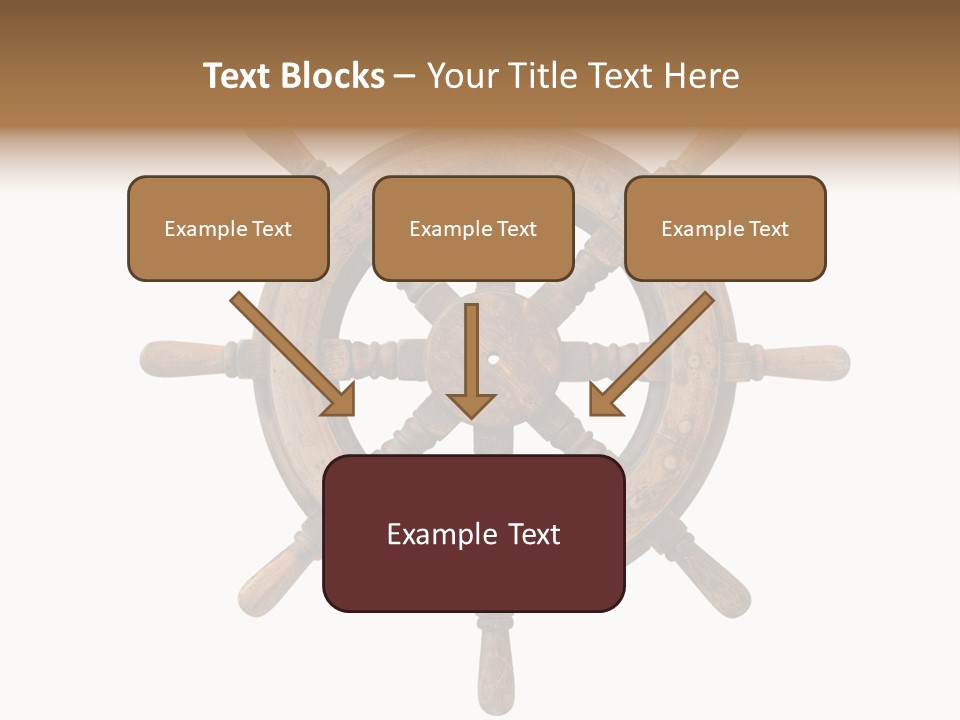 Text Blocks – Your Title Text Here

Example Text

Example Text

Example Text

Example Text